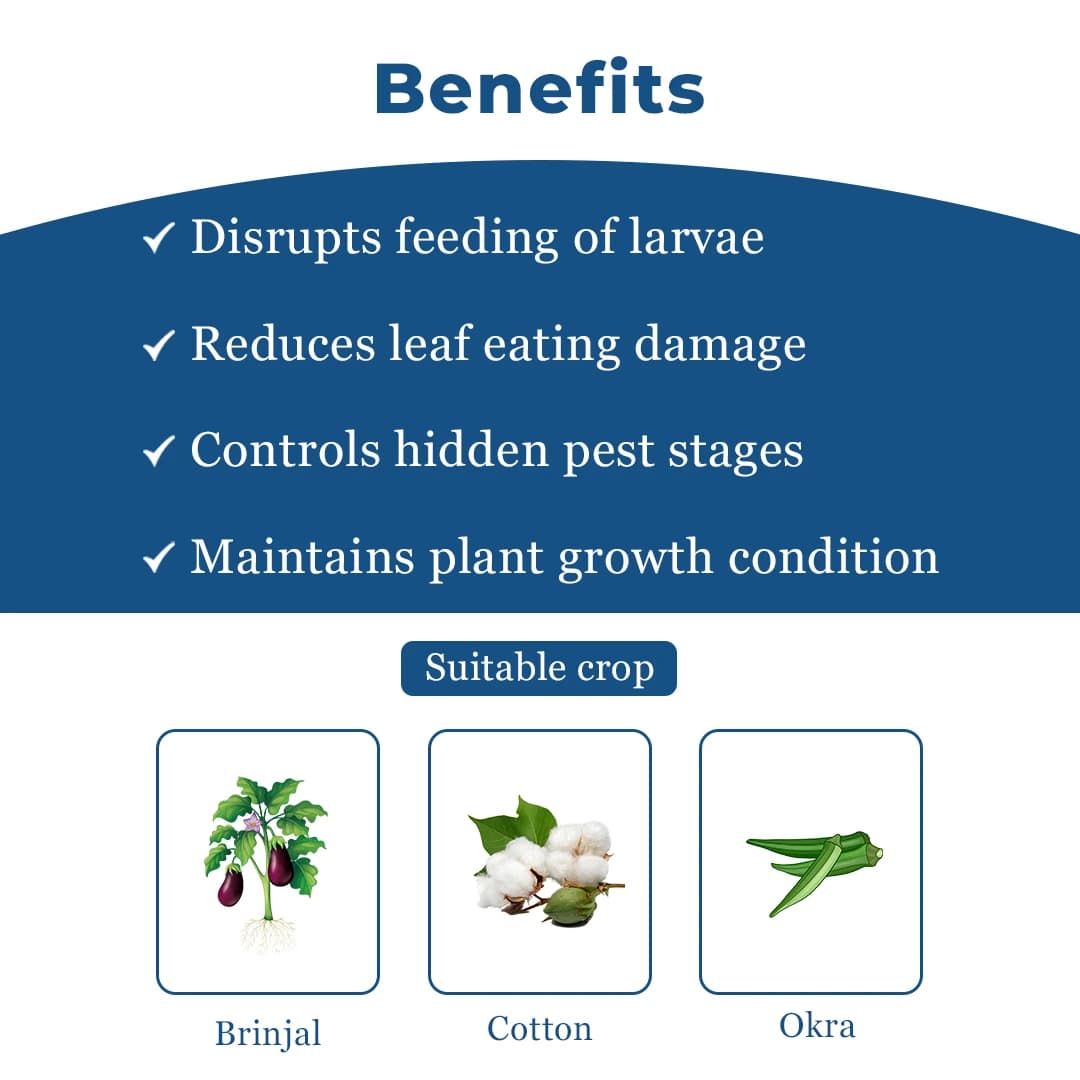 Benefits

✓ Disrupts feeding of larvae

✓ Reduces leaf eating damage

✓ Controls hidden pest stages

✓ Maintains plant growth condition

Suitable crop

Brinjal

Cotton

Okra